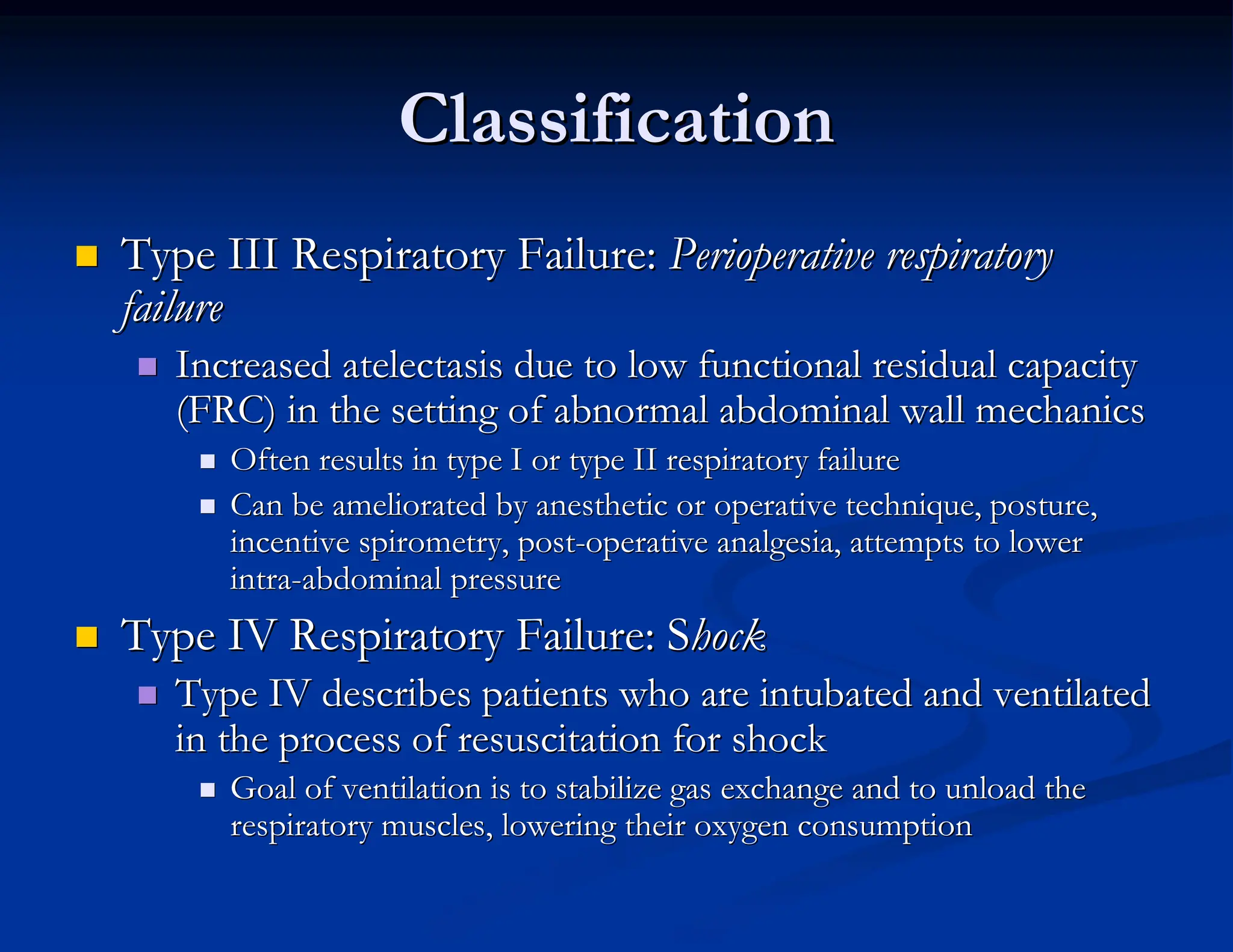 Classification

Type III Respiratory Failure: Perioperative respiratory failure

Increased atelectasis due to low functional residual capacity (FRC) in the setting of abnormal abdominal wall mechanics

Often results in type I or type II respiratory failure

Can be ameliorated by anesthetic or operative technique, posture, incentive spirometry, post-operative analgesia, attempts to lower intra-abdominal pressure

Type IV Respiratory Failure: Shock

Type IV describes patients who are intubated and ventilated in the process of resuscitation for shock

Goal of ventilation is to stabilize gas exchange and to unload the respiratory muscles, lowering their oxygen consumption